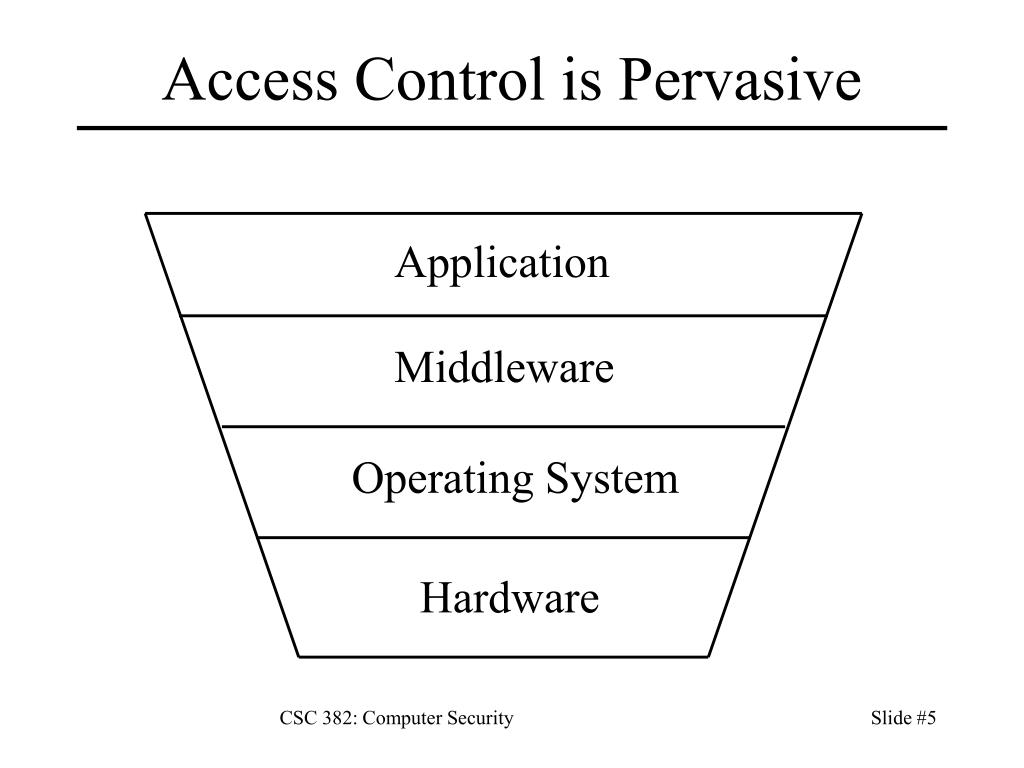 Access Control is Pervasive

Application

Middleware

Operating System

Hardware

CSC 382: Computer Security

Slide #5